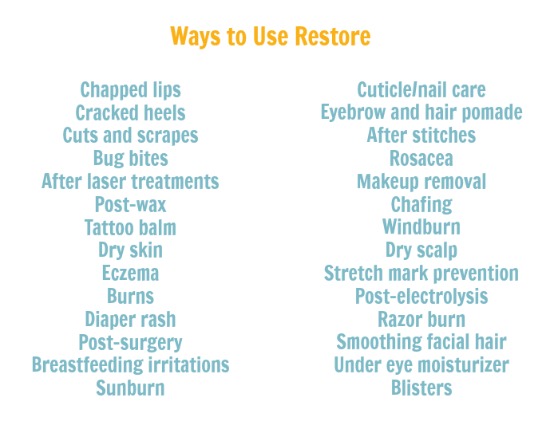 Ways to Use Restore

Chapped lips
Cracked heels
Cuts and scrapes
Bug bites
After laser treatments
Post-wax
Tattoo balm
Dry skin
Eczema
Burns
Diaper rash
Post-surgery
Breastfeeding irritations
Sunburn

Cuticle/nail care
Eyebrow and hair pomade
After stitches
Rosacea
Makeup removal
Chafing
Windburn
Dry scalp
Stretch mark prevention
Post-electrolysis
Razor burn
Smoothing facial hair
Under eye moisturizer
Blisters